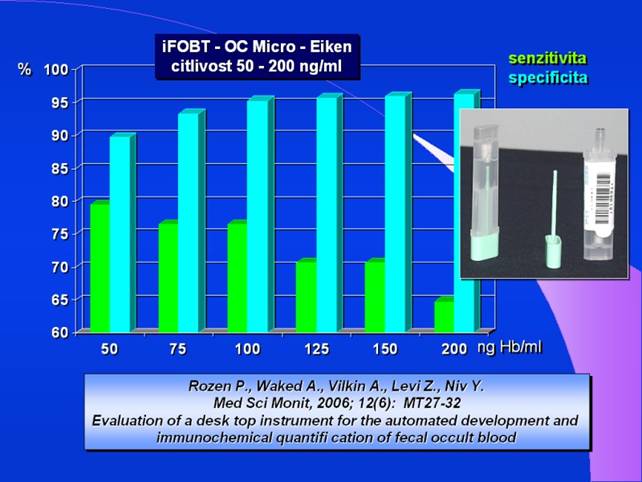 iFOBT - OC Micro - Eiken
citlivost 50 - 200 ng/ml

senzitivita
specificita

%

100
95
90
85
80
75
70
65
60

50 75 100 125 150 200 ng Hb/ml

Rozen P., Waked A., Vilkin A., Levi Z., Niv Y.
Med Sci Monit, 2006; 12(6): MT27-32
Evaluation of a desk top instrument for the automated development and immunochemical quantifi cation of fecal occult blood